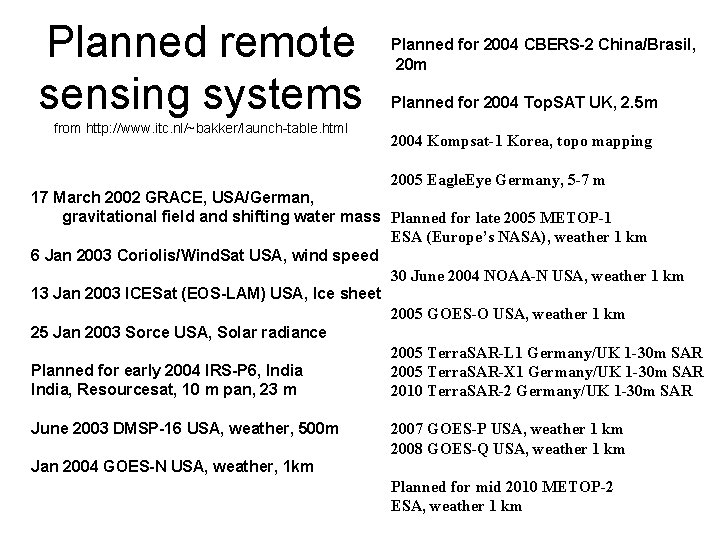 Planned remote sensing systems
from http://www.itc.nl/~bakker/launch-table.html

17 March 2002 GRACE, USA/German, gravitational field and shifting water mass

6 Jan 2003 Coriolis/WindSat USA, wind speed

13 Jan 2003 ICESat (EOS-LAM) USA, Ice sheet

25 Jan 2003 Sorce USA, Solar radiance

Planned for early 2004 IRS-P6, India
India, Resourcesat, 10 m pan, 23 m

June 2003 DMSP-16 USA, weather, 500m

Jan 2004 GOES-N USA, weather, 1km

Planned for 2004 CBERS-2 China/Brasil, 20m

Planned for 2004 TopSAT UK, 2.5m

2004 Kompsat-1 Korea, topo mapping

2005 EagleEye Germany, 5-7 m

Planned for late 2005 METOP-1
ESA (Europe's NASA), weather 1 km

30 June 2004 NOAA-N USA, weather 1 km

2005 GOES-O USA, weather 1 km

2005 TerraSAR-L1 Germany/UK 1-30m SAR
2005 TerraSAR-X1 Germany/UK 1-30m SAR
2010 TerraSAR-2 Germany/UK 1-30m SAR

2007 GOES-P USA, weather 1 km
2008 GOES-Q USA, weather 1 km

Planned for mid 2010 METOP-2
ESA, weather 1 km